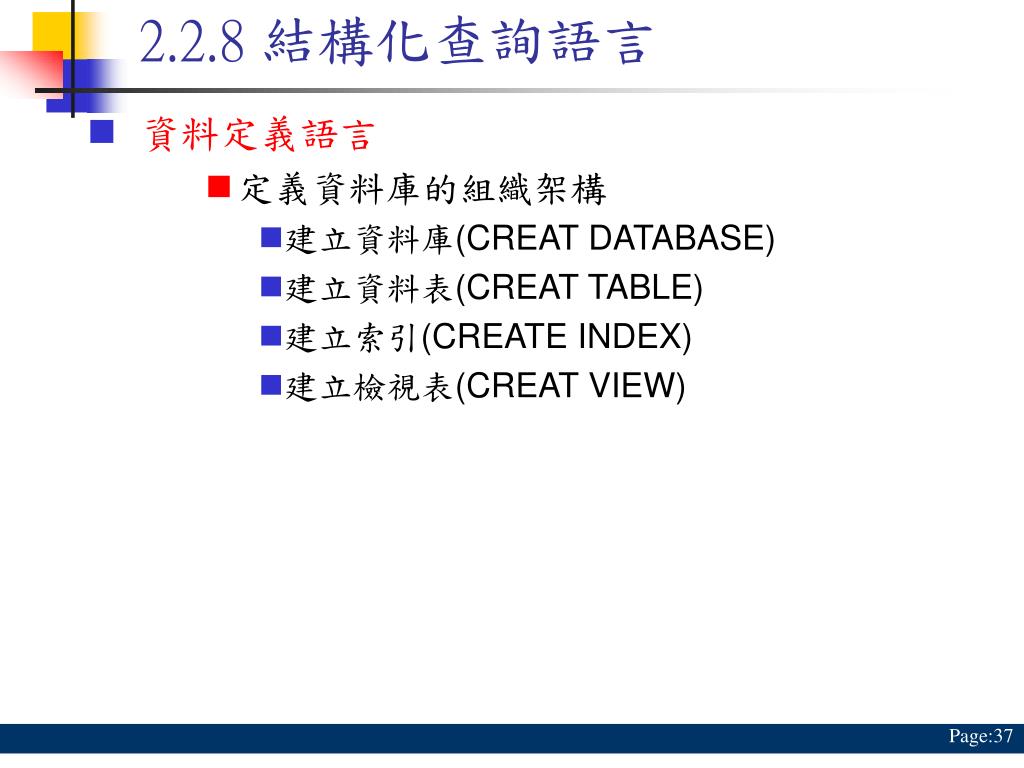 2.2.8 結構化查詢語言

資料定義語言

定義資料庫的組織架構

建立資料庫(CREAT DATABASE)

建立資料表(CREAT TABLE)

建立索引(CREATE INDEX)

建立檢視表(CREAT VIEW)

Page:37